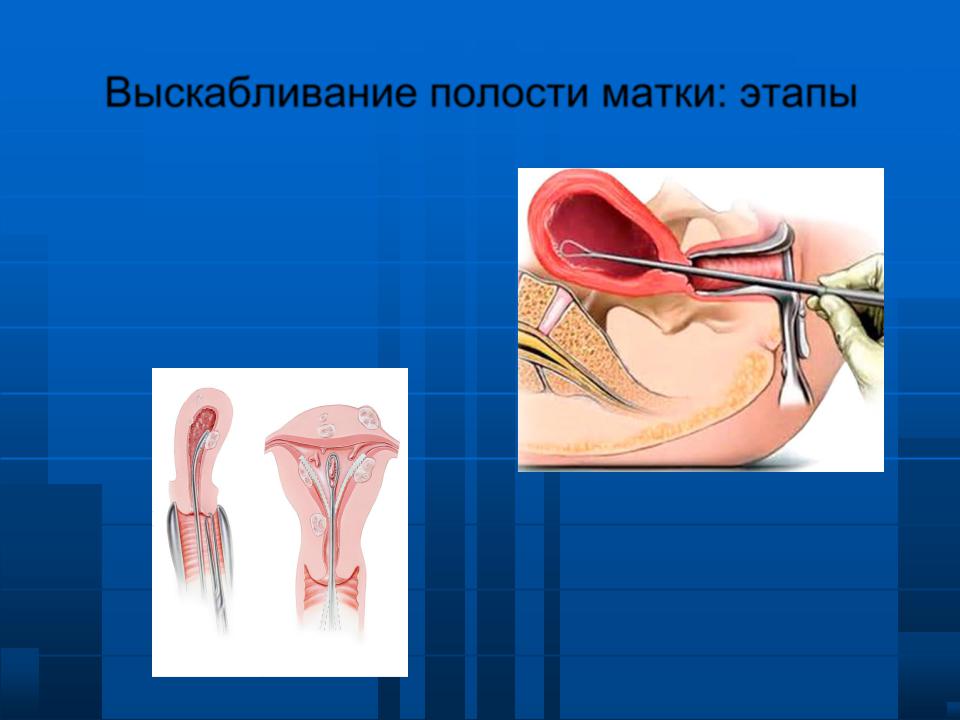 Выскабливание полости матки: этапы